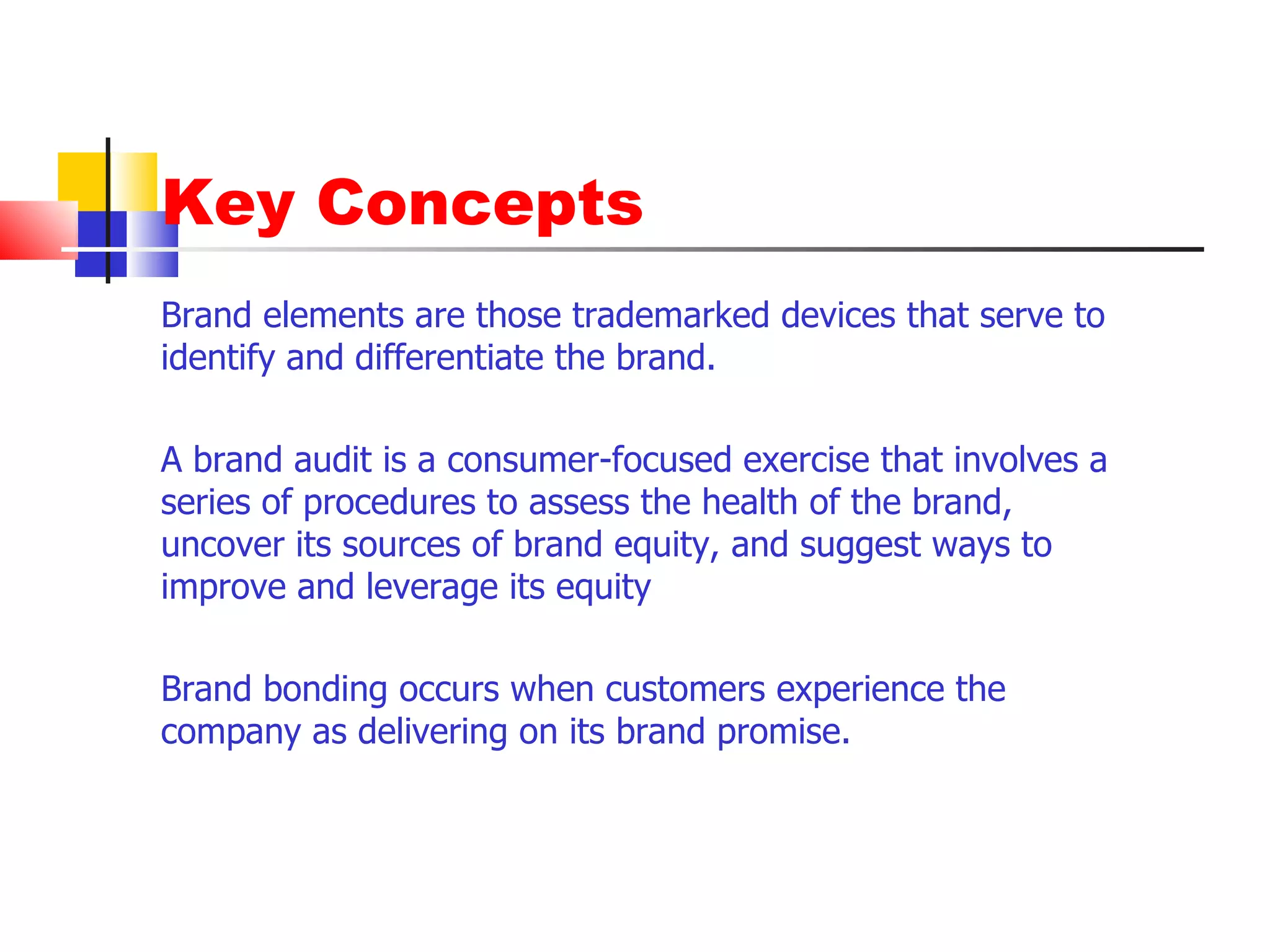 Key Concepts

Brand elements are those trademarked devices that serve to identify and differentiate the brand.

A brand audit is a consumer-focused exercise that involves a series of procedures to assess the health of the brand, uncover its sources of brand equity, and suggest ways to improve and leverage its equity

Brand bonding occurs when customers experience the company as delivering on its brand promise.